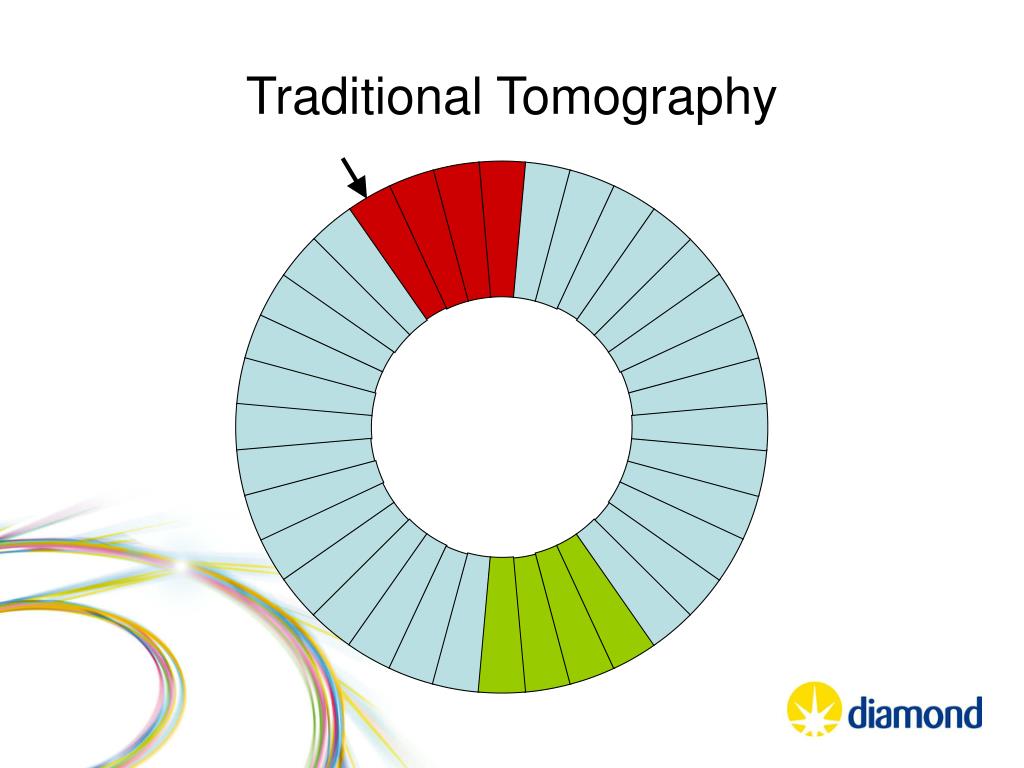 Traditional Tomography

diamond